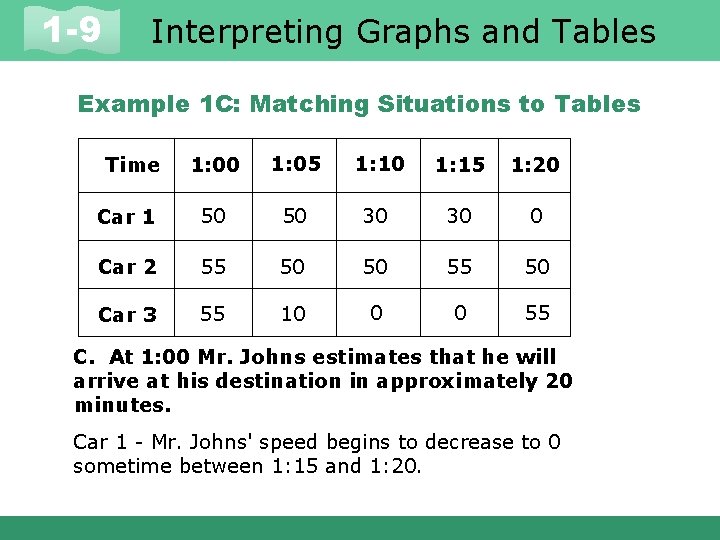 1-9 Interpreting Graphs and Tables

Example 1C: Matching Situations to Tables

| Time | 1:00 | 1:05 | 1:10 | 1:15 | 1:20 |
|---|---|---|---|---|---|
| Car 1 | 50 | 50 | 30 | 30 | 0 |
| Car 2 | 55 | 50 | 50 | 55 | 50 |
| Car 3 | 55 | 10 | 0 | 0 | 55 |

C. At 1:00 Mr. Johns estimates that he will arrive at his destination in approximately 20 minutes.

Car 1 - Mr. Johns' speed begins to decrease to 0 sometime between 1:15 and 1:20.